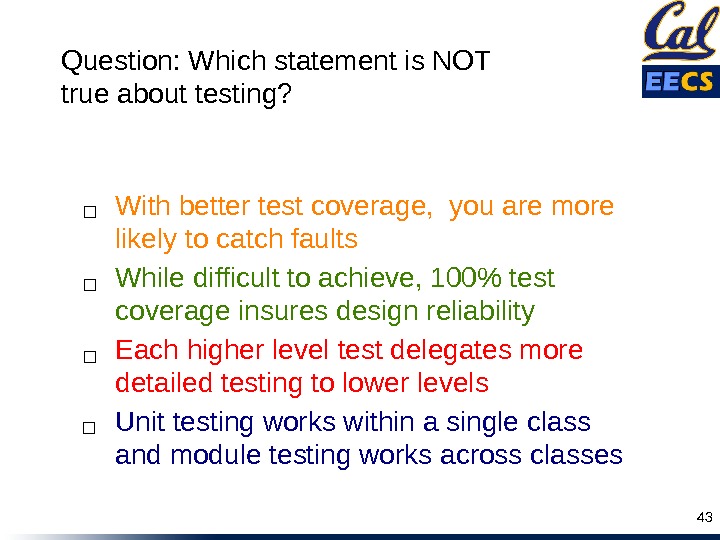 Cal
EECS

Question: Which statement is NOT true about testing?

☐ With better test coverage, you are more likely to catch faults

☐ While difficult to achieve, 100% test coverage insures design reliability

☐ Each higher level test delegates more detailed testing to lower levels

☐ Unit testing works within a single class and module testing works across classes

43